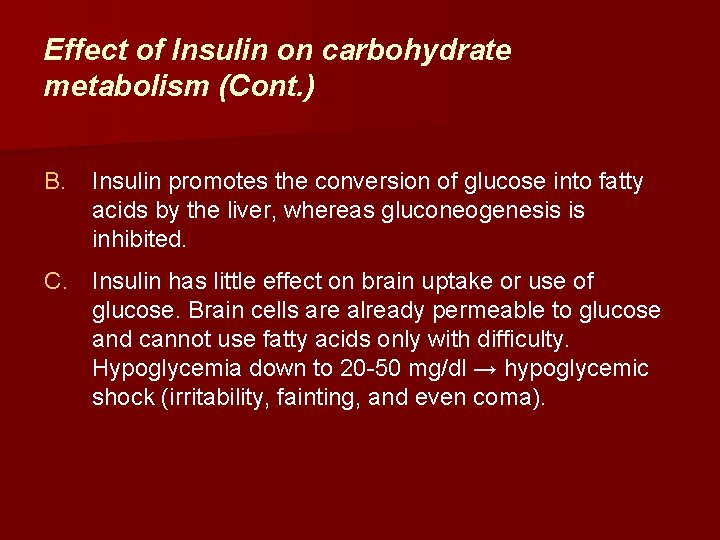 Effect of Insulin on carbohydrate metabolism (Cont.)

B. Insulin promotes the conversion of glucose into fatty acids by the liver, whereas gluconeogenesis is inhibited.

C. Insulin has little effect on brain uptake or use of glucose. Brain cells are already permeable to glucose and cannot use fatty acids only with difficulty. Hypoglycemia down to 20-50 mg/dl → hypoglycemic shock (irritability, fainting, and even coma).